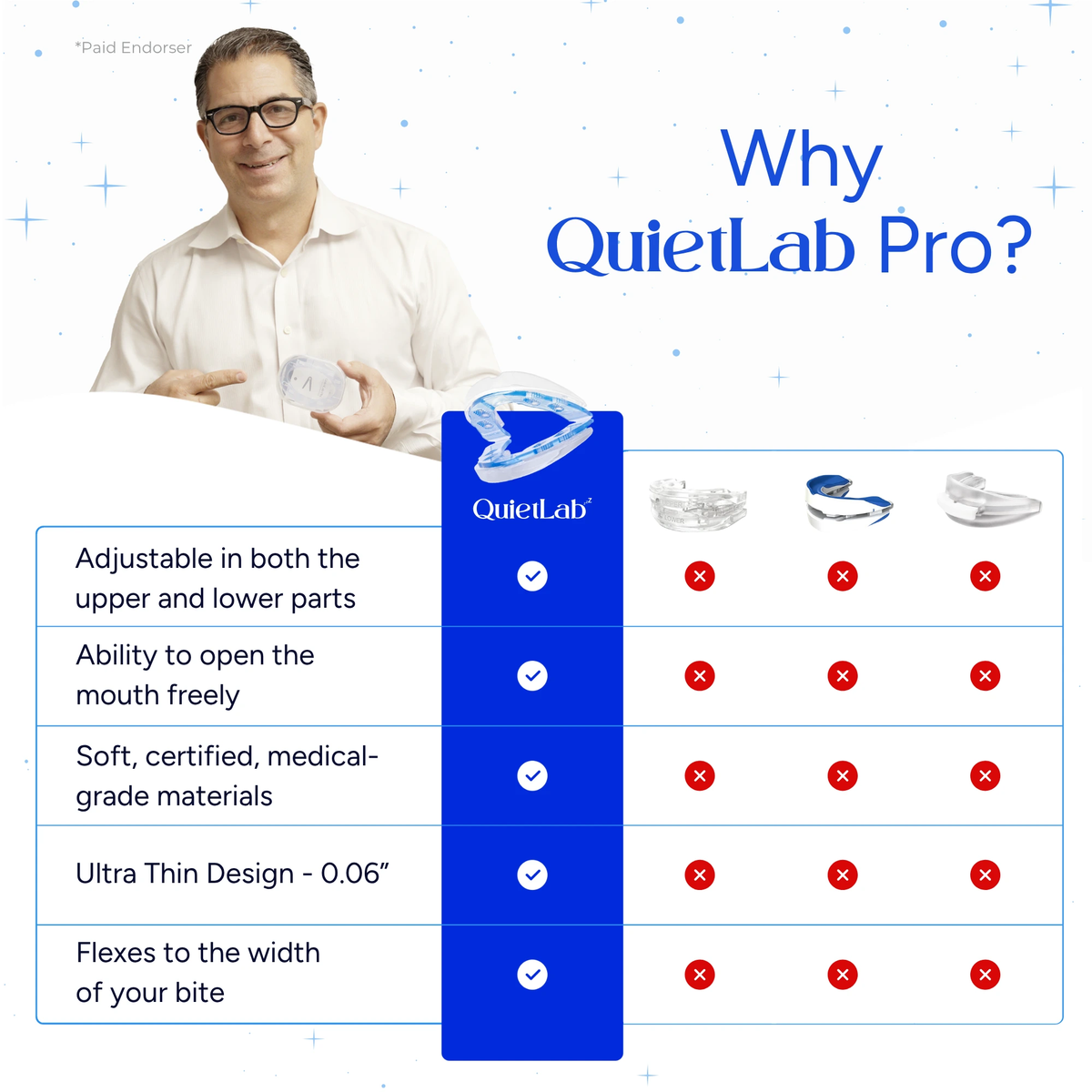 *Paid Endorser

Why QuietLab Pro?

| | QuietLab | | | |
|---|---|---|---|---|
| Adjustable in both the upper and lower parts | ✓ | ✗ | ✗ | ✗ |
| Ability to open the mouth freely | ✓ | ✗ | ✗ | ✗ |
| Soft, certified, medical-grade materials | ✓ | ✗ | ✗ | ✗ |
| Ultra Thin Design - 0.06” | ✓ | ✗ | ✗ | ✗ |
| Flexes to the width of your bite | ✓ | ✗ | ✗ | ✗ |